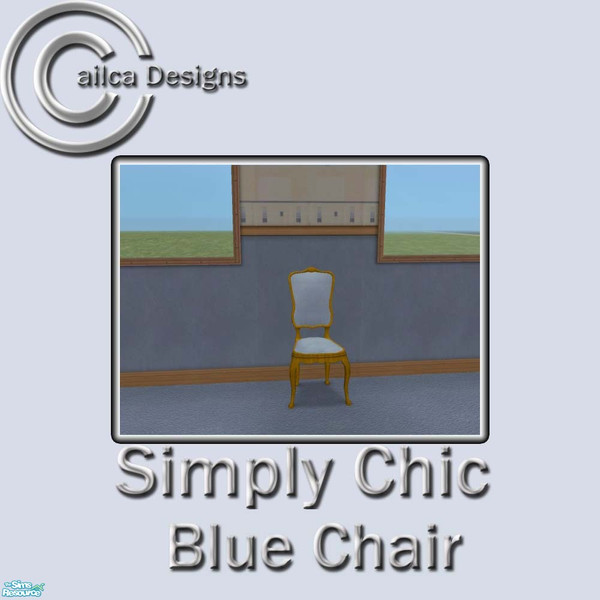 Cailca Designs

Simply Chic
Blue Chair

The Sims Resource